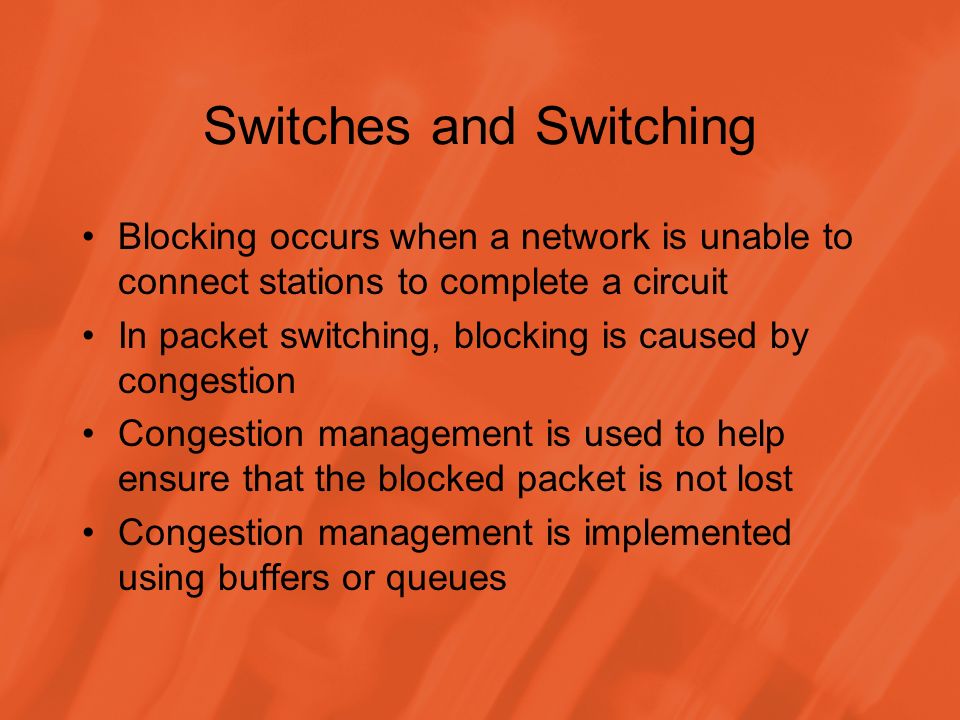 Switches and Switching

• Blocking occurs when a network is unable to connect stations to complete a circuit
• In packet switching, blocking is caused by congestion
• Congestion management is used to help ensure that the blocked packet is not lost
• Congestion management is implemented using buffers or queues